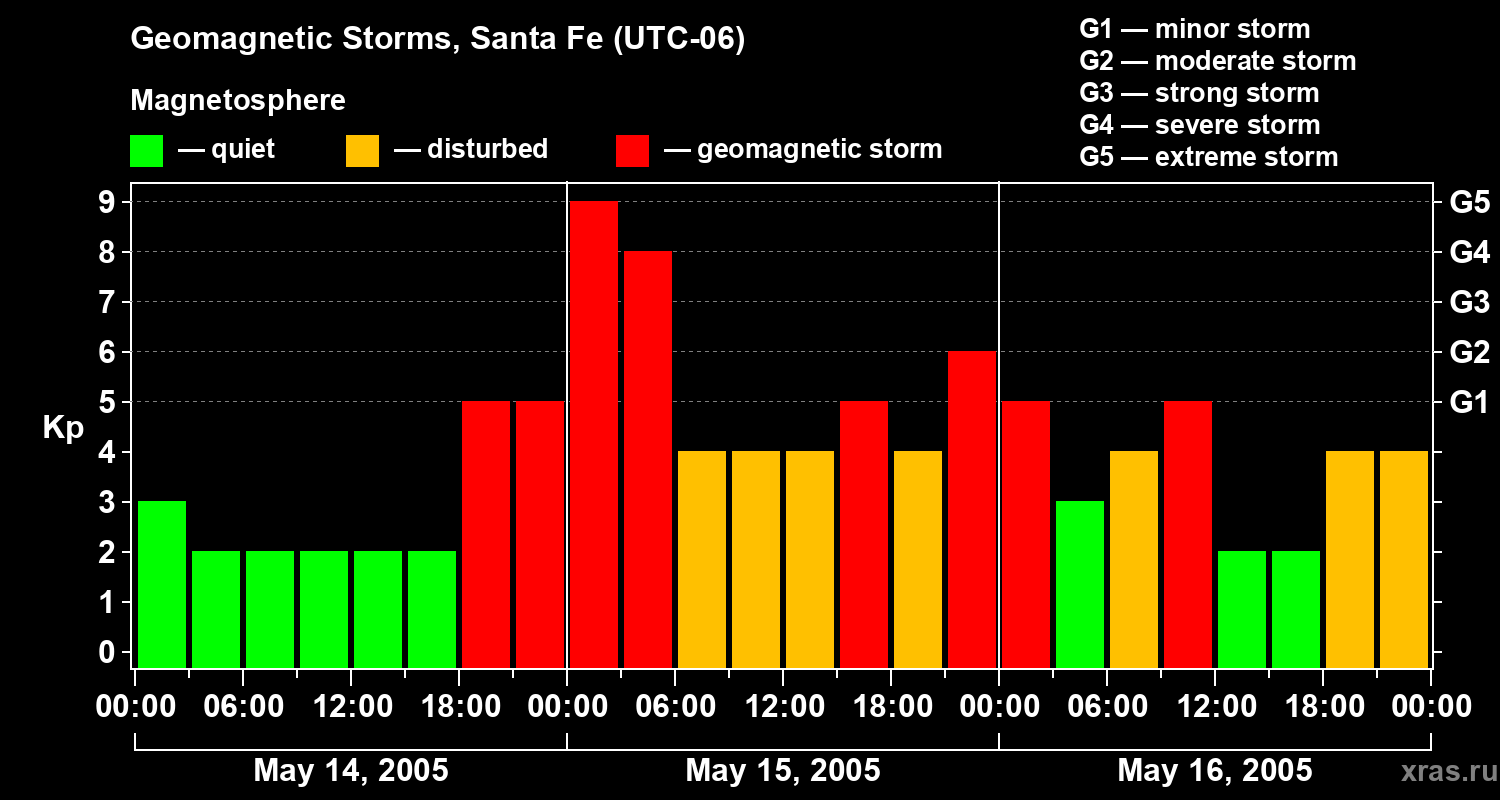 Geomagnetic Storms, Santa Fe (UTC-06)

Magnetosphere

— quiet — disturbed — geomagnetic storm

G1 — minor storm
G2 — moderate storm
G3 — strong storm
G4 — severe storm
G5 — extreme storm

Kp

9
8
7
6
5
4
3
2
1
0

G5
G4
G3
G2
G1

00:00 06:00 12:00 18:00 00:00 06:00 12:00 18:00 00:00 06:00 12:00 18:00 00:00

May 14, 2005
May 15, 2005
May 16, 2005

xras.ru